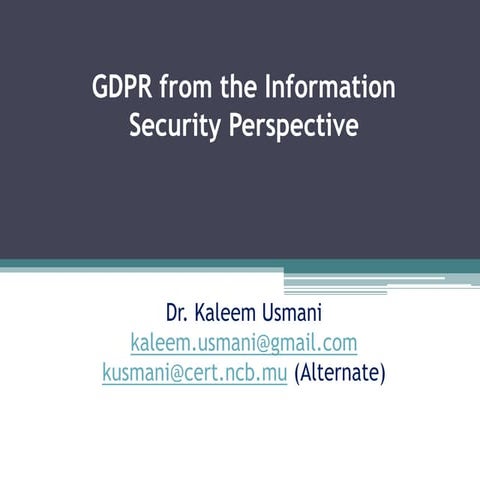 GDPR from the Information Security Perspective

Dr. Kaleem Usmani
kaleem.usmani@gmail.com
kusmani@cert.ncb.mu (Alternate)